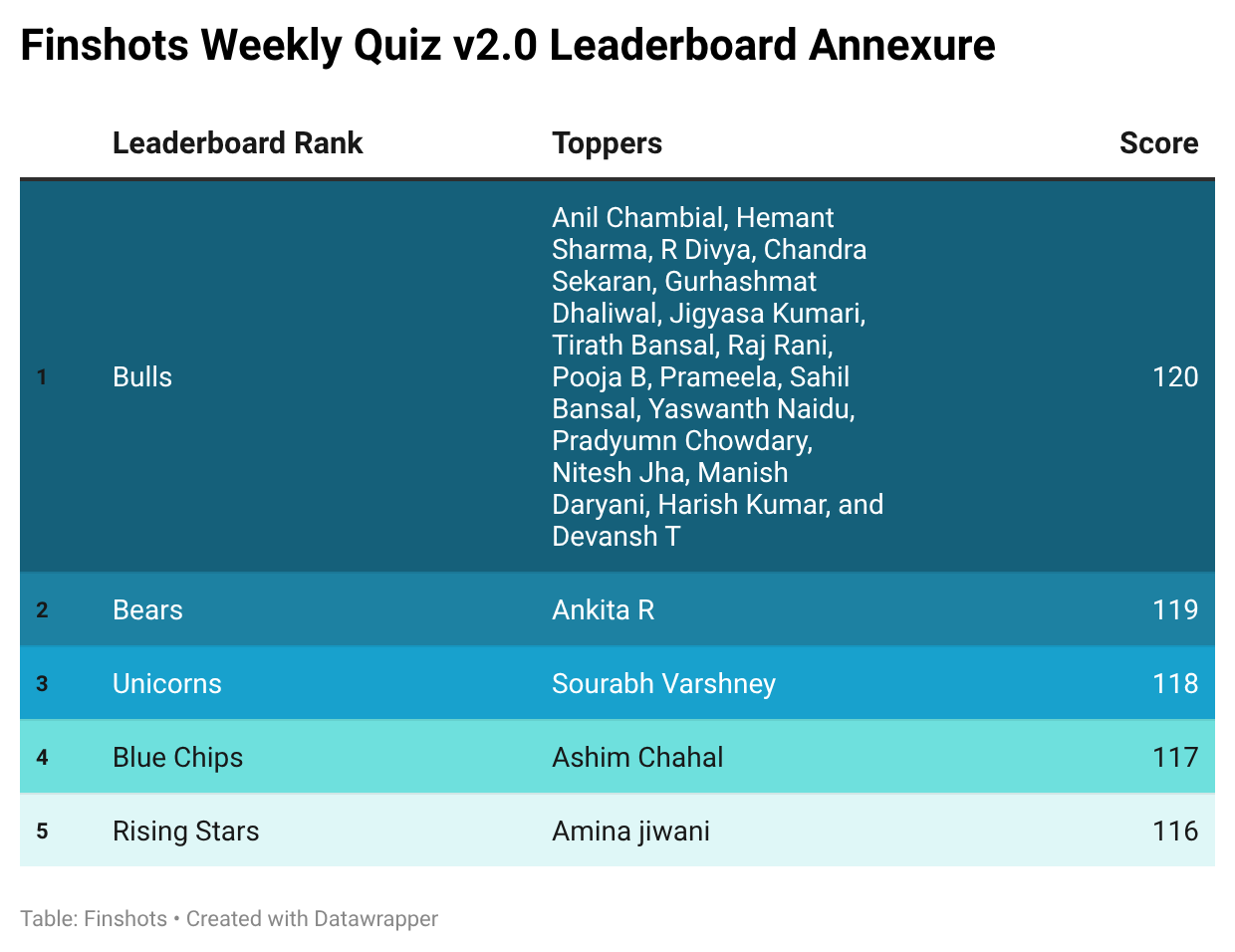 Finshots Weekly Quiz v2.0 Leaderboard Annexure

| | Leaderboard Rank | Toppers | Score |
|---|---|---|---|
| 1 | Bulls | Anil Chambial, Hemant Sharma, R Divya, Chandra Sekaran, Gurhashmat Dhaliwal, Jigyasa Kumari, Tirath Bansal, Raj Rani, Pooja B, Prameela, Sahil Bansal, Yaswanth Naidu, Pradyumn Chowdary, Nitesh Jha, Manish Daryani, Harish Kumar, and Devansh T | 120 |
| 2 | Bears | Ankita R | 119 |
| 3 | Unicorns | Sourabh Varshney | 118 |
| 4 | Blue Chips | Ashim Chahal | 117 |
| 5 | Rising Stars | Amina jiwani | 116 |

Table: Finshots • Created with Datawrapper